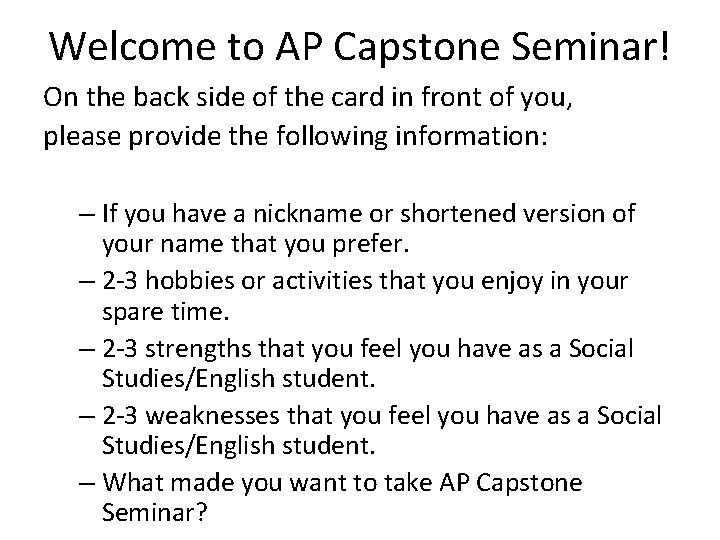 Welcome to AP Capstone Seminar!

On the back side of the card in front of you, please provide the following information:

– If you have a nickname or shortened version of your name that you prefer.
– 2-3 hobbies or activities that you enjoy in your spare time.
– 2-3 strengths that you feel you have as a Social Studies/English student.
– 2-3 weaknesses that you feel you have as a Social Studies/English student.
– What made you want to take AP Capstone Seminar?